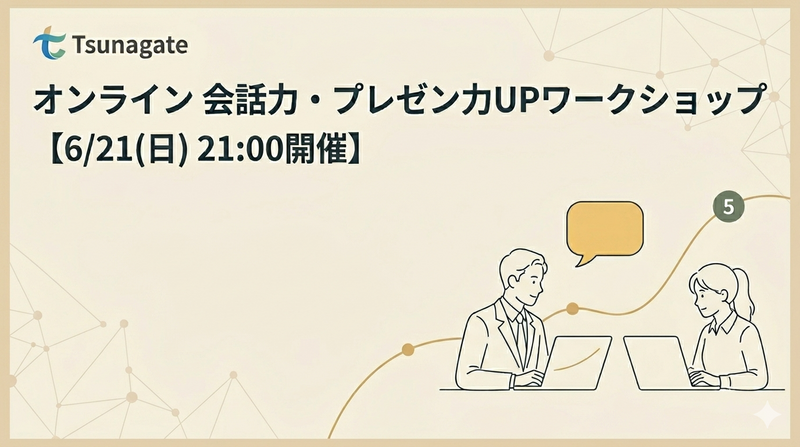 Tsunagate

オンライン 会話力・プレゼン力UPワークショップ
【6/21(日) 21:00開催】

5